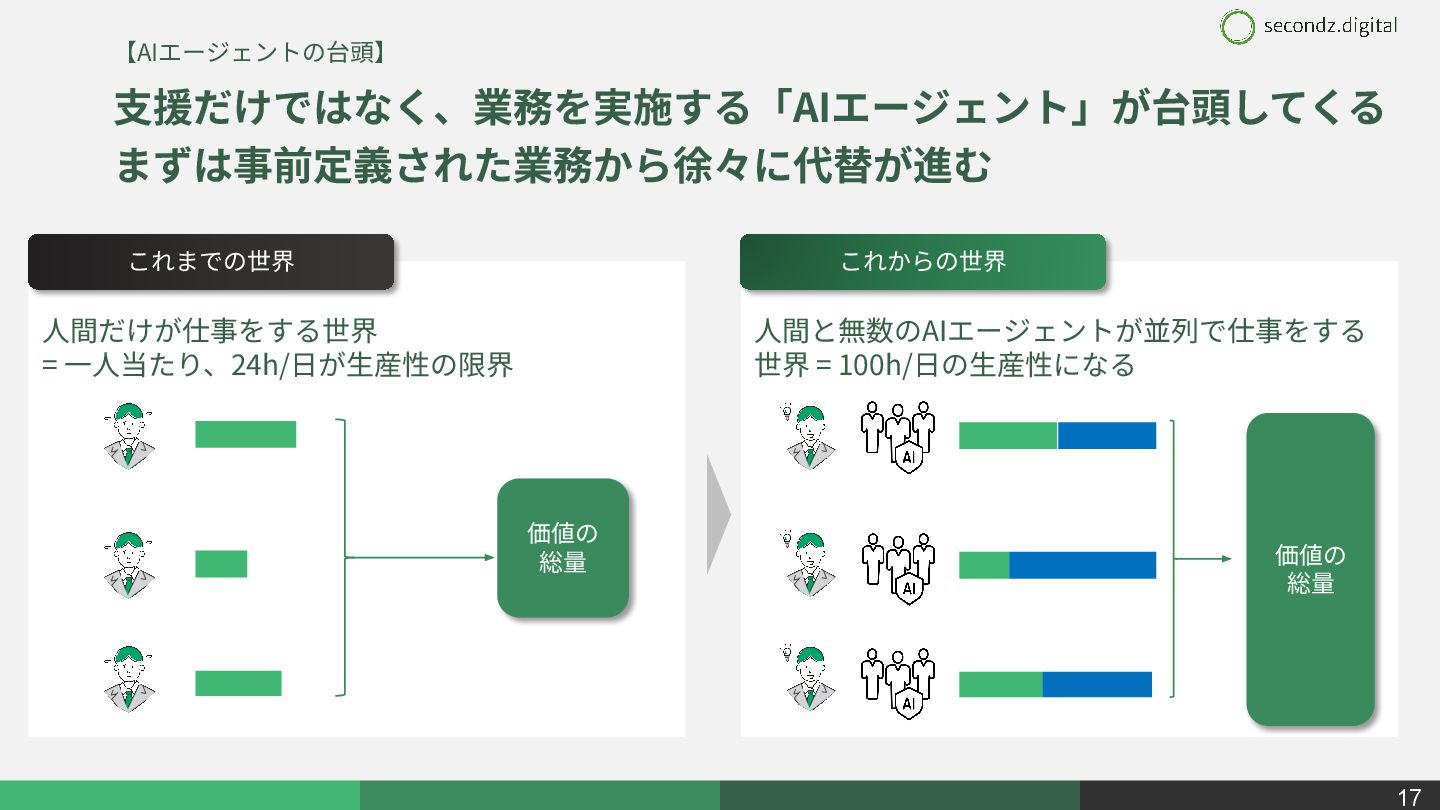 secondz.digital

【AIエージェントの台頭】

支援だけではなく、業務を実施する「AIエージェント」が台頭してくる
まずは事前定義された業務から徐々に代替が進む

これまでの世界

人間だけが仕事をする世界
= 一人当たり、24h/日が生産性の限界

価値の総量

これからの世界

人間と無数のAIエージェントが並列で仕事をする世界 = 100h/日の生産性になる

AI

AI

AI

価値の総量

17